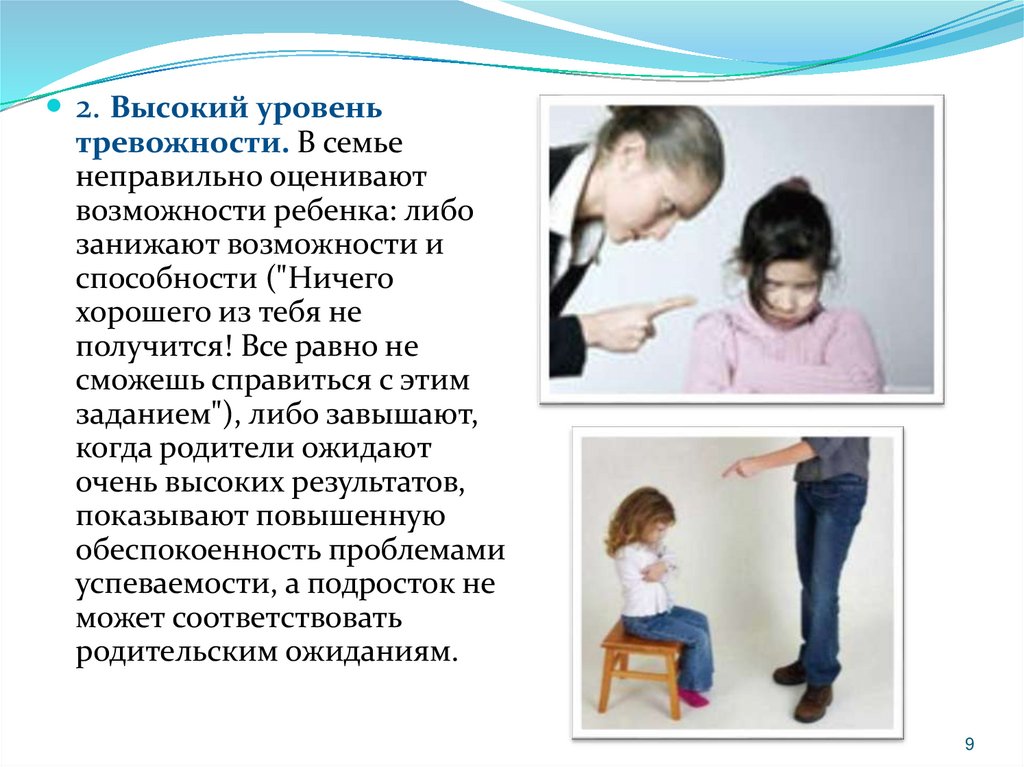 2. Высокий уровень тревожности. В семье неправильно оценивают возможности ребенка: либо занижают возможности и способности ("Ничего хорошего из тебя не получится! Все равно не сможешь справиться с этим заданием"), либо завышают, когда родители ожидают очень высоких результатов, показывают повышенную обеспокоенность проблемами успеваемости, а подросток не может соответствовать родительским ожиданиям.

9